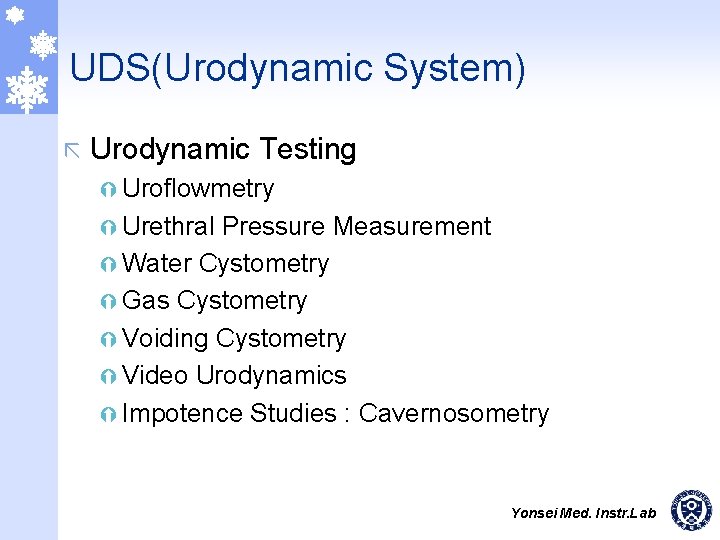 UDS(Urodynamic System)

Urodynamic Testing

Uroflowmetry

Urethral Pressure Measurement

Water Cystometry

Gas Cystometry

Voiding Cystometry

Video Urodynamics

Impotence Studies : Cavernosometry

Yonsei Med. Instr.Lab